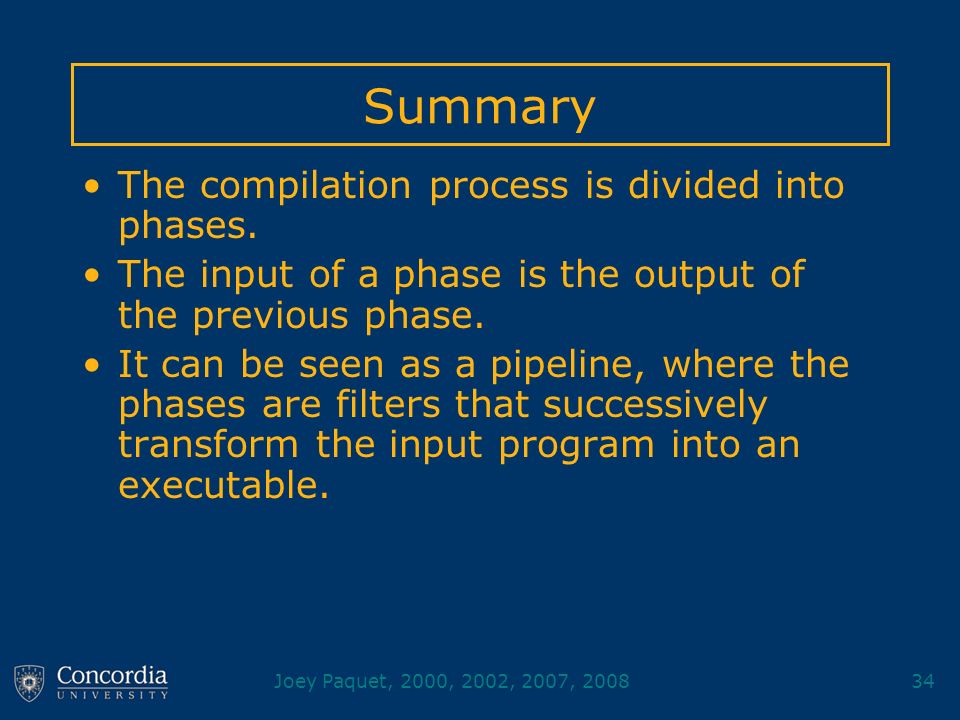 Summary

• The compilation process is divided into phases.

• The input of a phase is the output of the previous phase.

• It can be seen as a pipeline, where the phases are filters that successively transform the input program into an executable.

Concordia UNIVERSITY

Joey Paquet, 2000, 2002, 2007, 2008

34